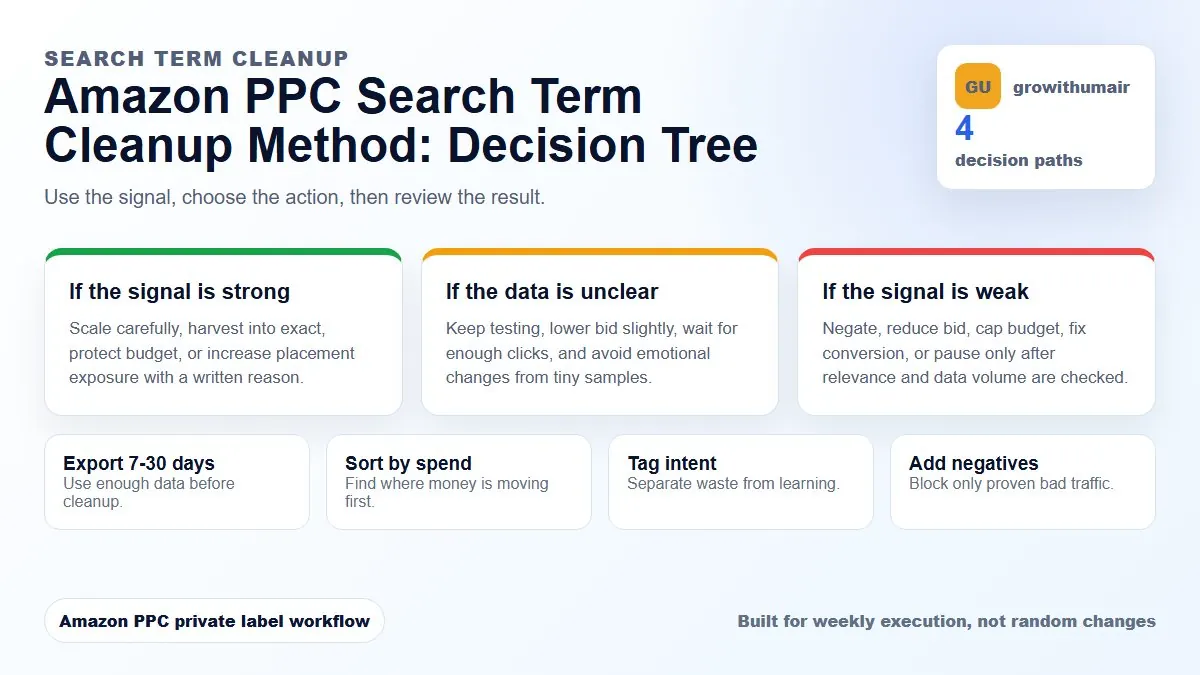 SEARCH TERM CLEANUP

Amazon PPC Search Term Cleanup Method: Decision Tree

Use the signal, choose the action, then review the result.

GU growithumair

4

decision paths

If the signal is strong

Scale carefully, harvest into exact, protect budget, or increase placement exposure with a written reason.

If the data is unclear

Keep testing, lower bid slightly, wait for enough clicks, and avoid emotional changes from tiny samples.

If the signal is weak

Negate, reduce bid, cap budget, fix conversion, or pause only after relevance and data volume are checked.

Export 7-30 days

Use enough data before cleanup.

Sort by spend

Find where money is moving first.

Tag intent

Separate waste from learning.

Add negatives

Block only proven bad traffic.

Amazon PPC private label workflow

Built for weekly execution, not random changes